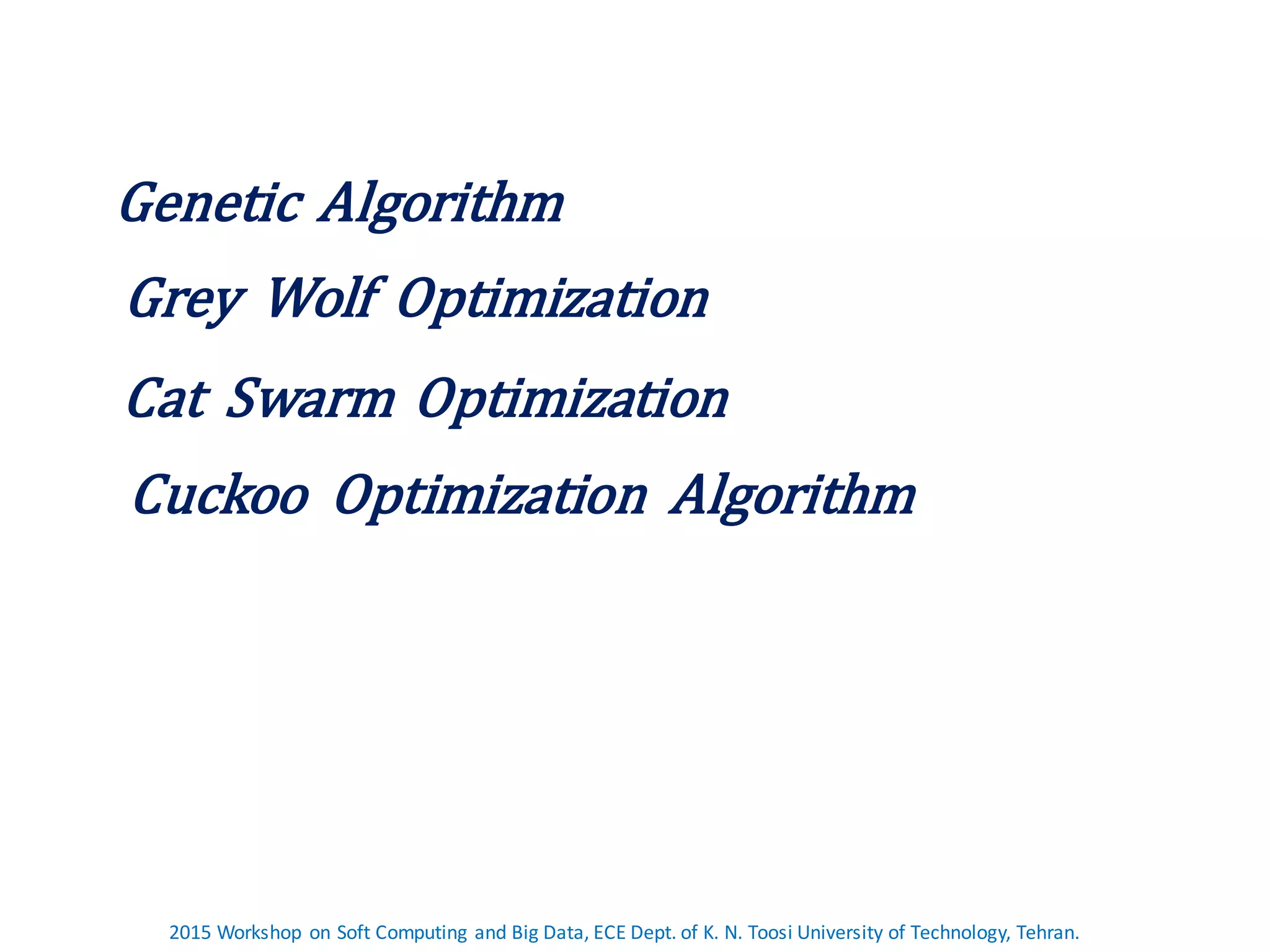 Genetic Algorithm

Grey Wolf Optimization

Cat Swarm Optimization

Cuckoo Optimization Algorithm

2015 Workshop on Soft Computing and Big Data, ECE Dept. of K. N. Toosi University of Technology, Tehran.